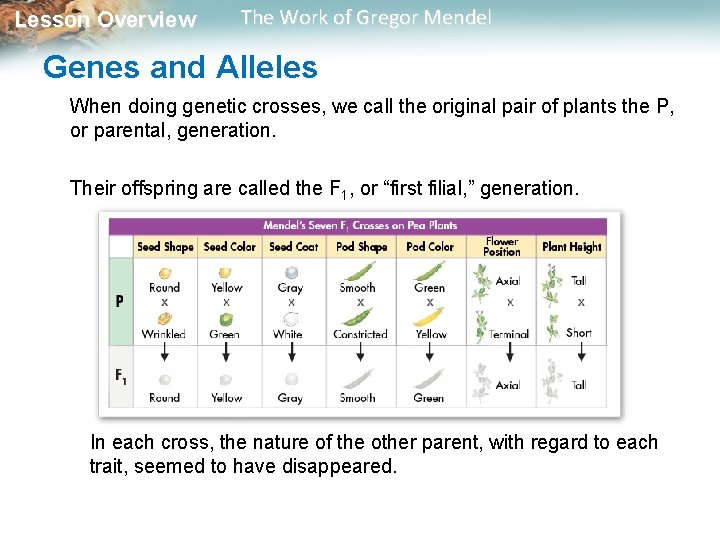 Lesson Overview The Work of Gregor Mendel

Genes and Alleles

When doing genetic crosses, we call the original pair of plants the P, or parental, generation.

Their offspring are called the $F_1$, or “first filial,” generation.

Mendel's Seven $F_1$ Crosses on Pea Plants

| | Seed Shape | Seed Color | Seed Coat | Pod Shape | Pod Color | Flower Position | Plant Height |
|---|---|---|---|---|---|---|---|
| P | Round x Wrinkled | Yellow x Green | Gray x White | Smooth x Constricted | Green x Yellow | Axial x Terminal | Tall x Short |
| $F_1$ | Round | Yellow | Gray | Smooth | Green | Axial | Tall |

In each cross, the nature of the other parent, with regard to each trait, seemed to have disappeared.